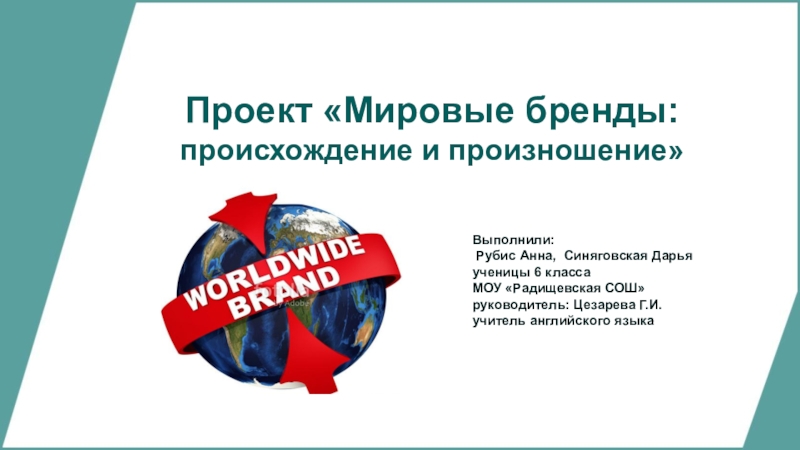 Проект «Мировые бренды: происхождение и произношение»

WORLDWIDE BRAND

Выполнили:
Рубис Анна, Синяговская Дарья
ученицы 6 класса
МОУ «Радищевская СОШ»
руководитель: Цезарева Г.И.
учитель английского языка